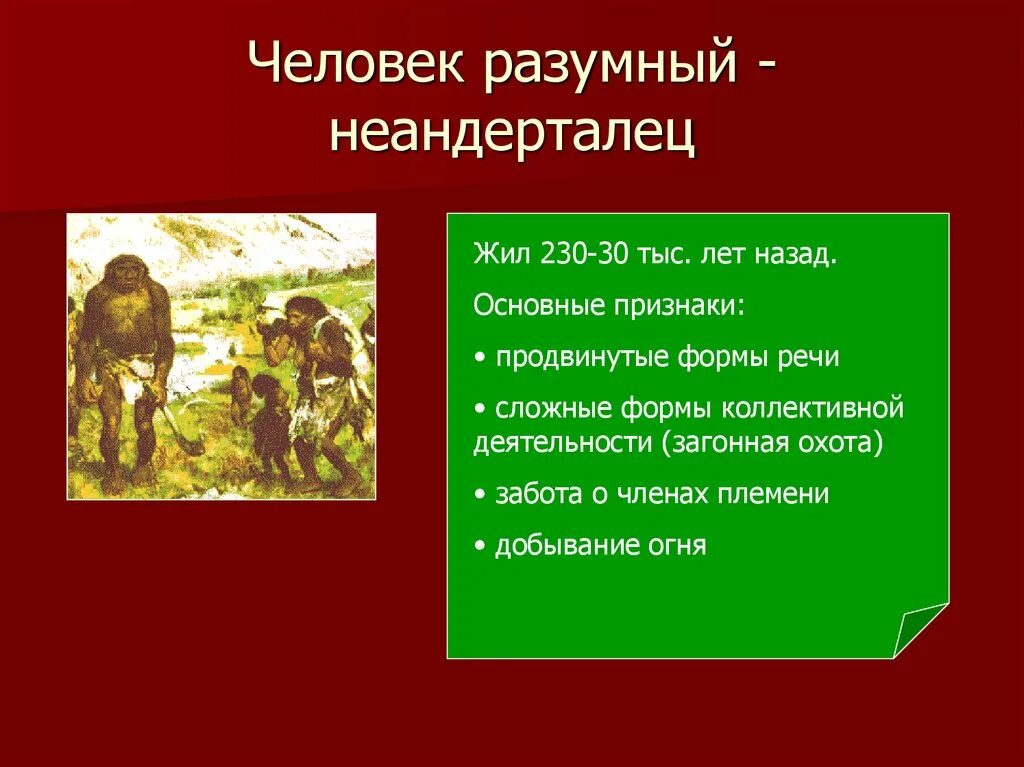 Человек разумный - неандерталец

Жил 230-30 тыс. лет назад.

Основные признаки:

• продвинутые формы речи

• сложные формы коллективной деятельности (загонная охота)

• забота о членах племени

• добывание огня